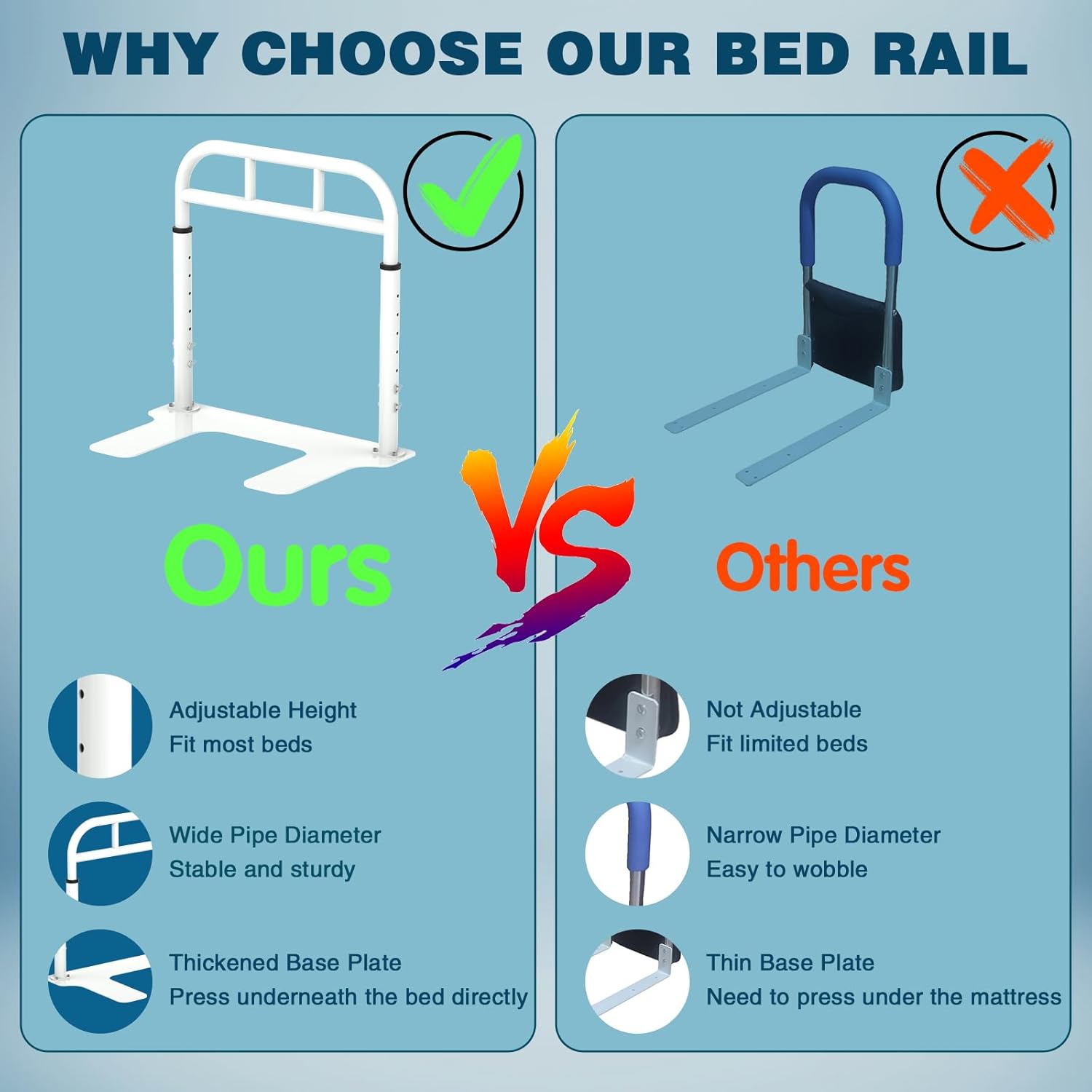 WHY CHOOSE OUR BED RAIL

Ours

VS

Others

Adjustable Height
Fit most beds

Wide Pipe Diameter
Stable and sturdy

Thickened Base Plate
Press underneath the bed directly

Not Adjustable
Fit limited beds

Narrow Pipe Diameter
Easy to wobble

Thin Base Plate
Need to press under the mattress